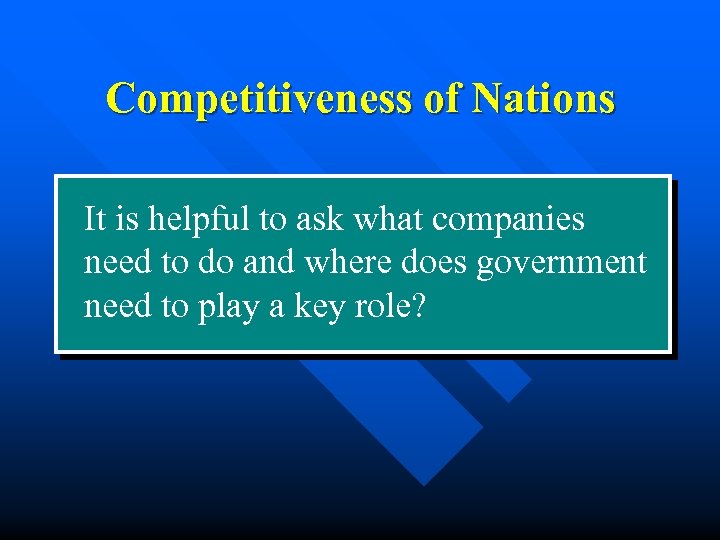 Competitiveness of Nations

It is helpful to ask what companies need to do and where does government need to play a key role?